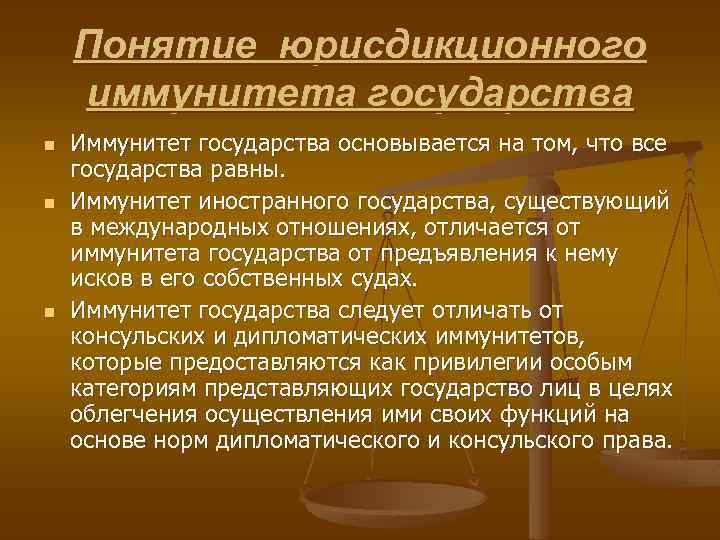 Понятие юрисдикционного иммунитета государства

Иммунитет государства основывается на том, что все государства равны.

Иммунитет иностранного государства, существующий в международных отношениях, отличается от иммунитета государства от предъявления к нему исков в его собственных судах.

Иммунитет государства следует отличать от консульских и дипломатических иммунитетов, которые предоставляются как привилегии особым категориям представляющих государство лиц в целях облегчения осуществления ими своих функций на основе норм дипломатического и консульского права.